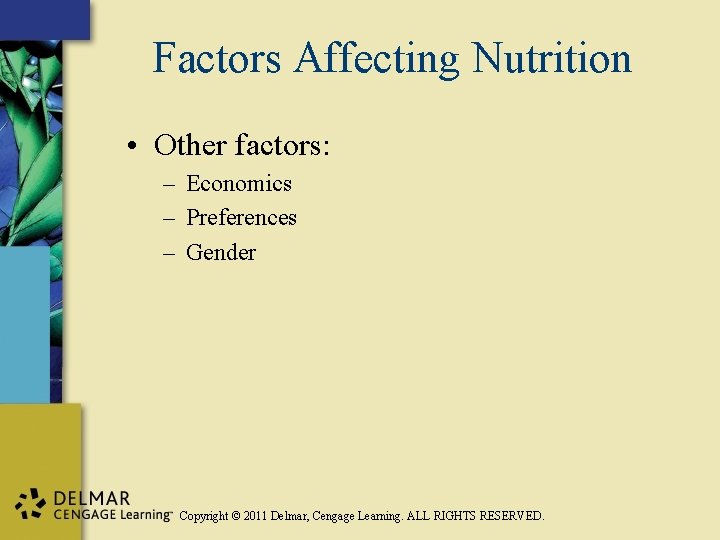 Factors Affecting Nutrition

• Other factors:
– Economics
– Preferences
– Gender

DELMAR
CENGAGE Learning™ Copyright © 2011 Delmar, Cengage Learning. ALL RIGHTS RESERVED.